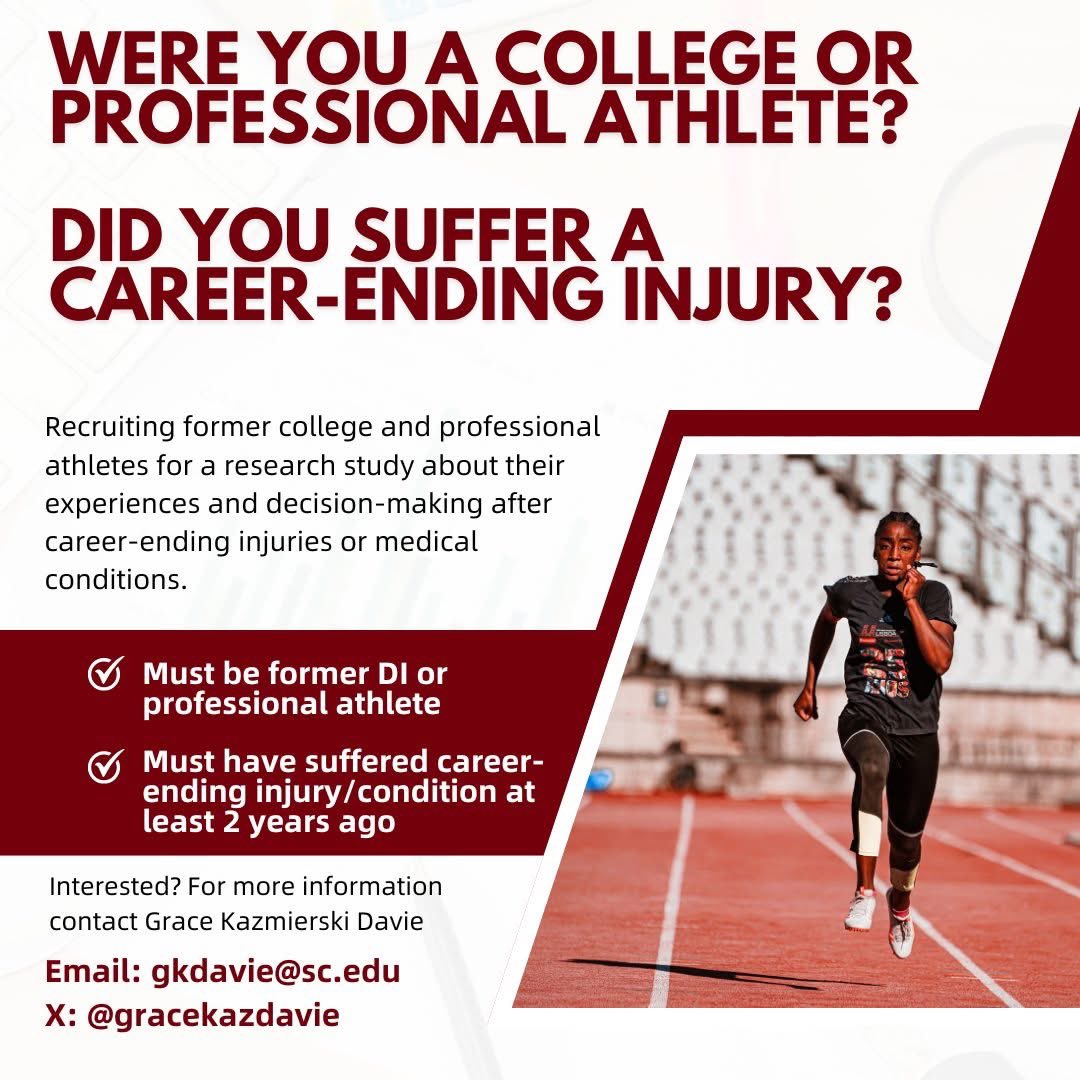 WERE YOU A COLLEGE OR PROFESSIONAL ATHLETE?

DID YOU SUFFER A CAREER-ENDING INJURY?

Recruiting former college and professional athletes for a research study about their experiences and decision-making after career-ending injuries or medical conditions.

Must be former DI or professional athlete

Must have suffered career-ending injury/condition at least 2 years ago

Interested? For more information contact Grace Kazmierski Davie

Email: gkdavie@sc.edu
X: @gracekazdavie